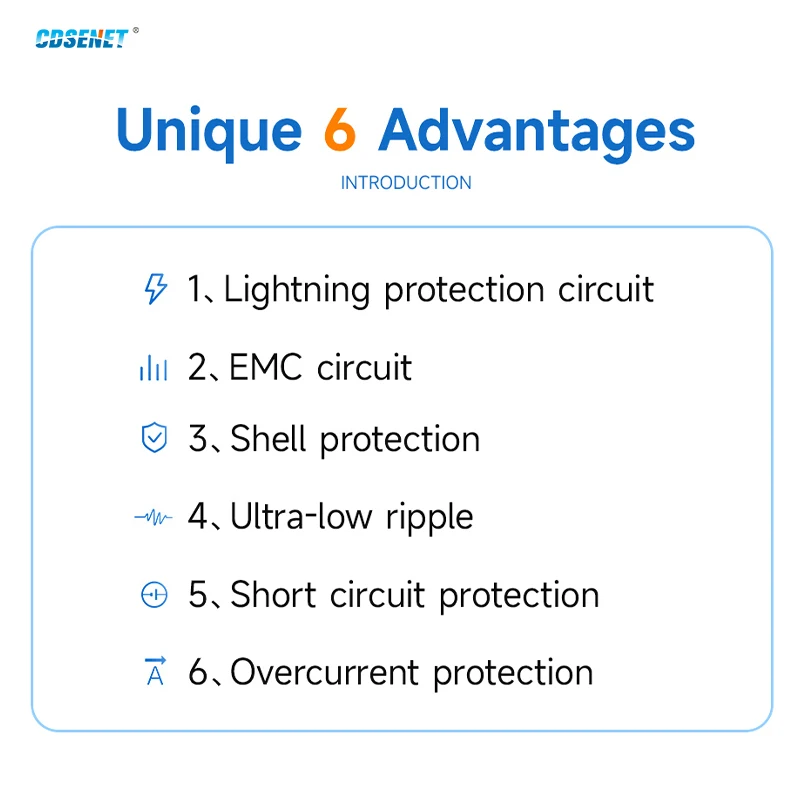 CDSENET®

Unique 6 Advantages

INTRODUCTION

1、Lightning protection circuit

2、EMC circuit

3、Shell protection

4、Ultra-low ripple

5、Short circuit protection

6、Overcurrent protection